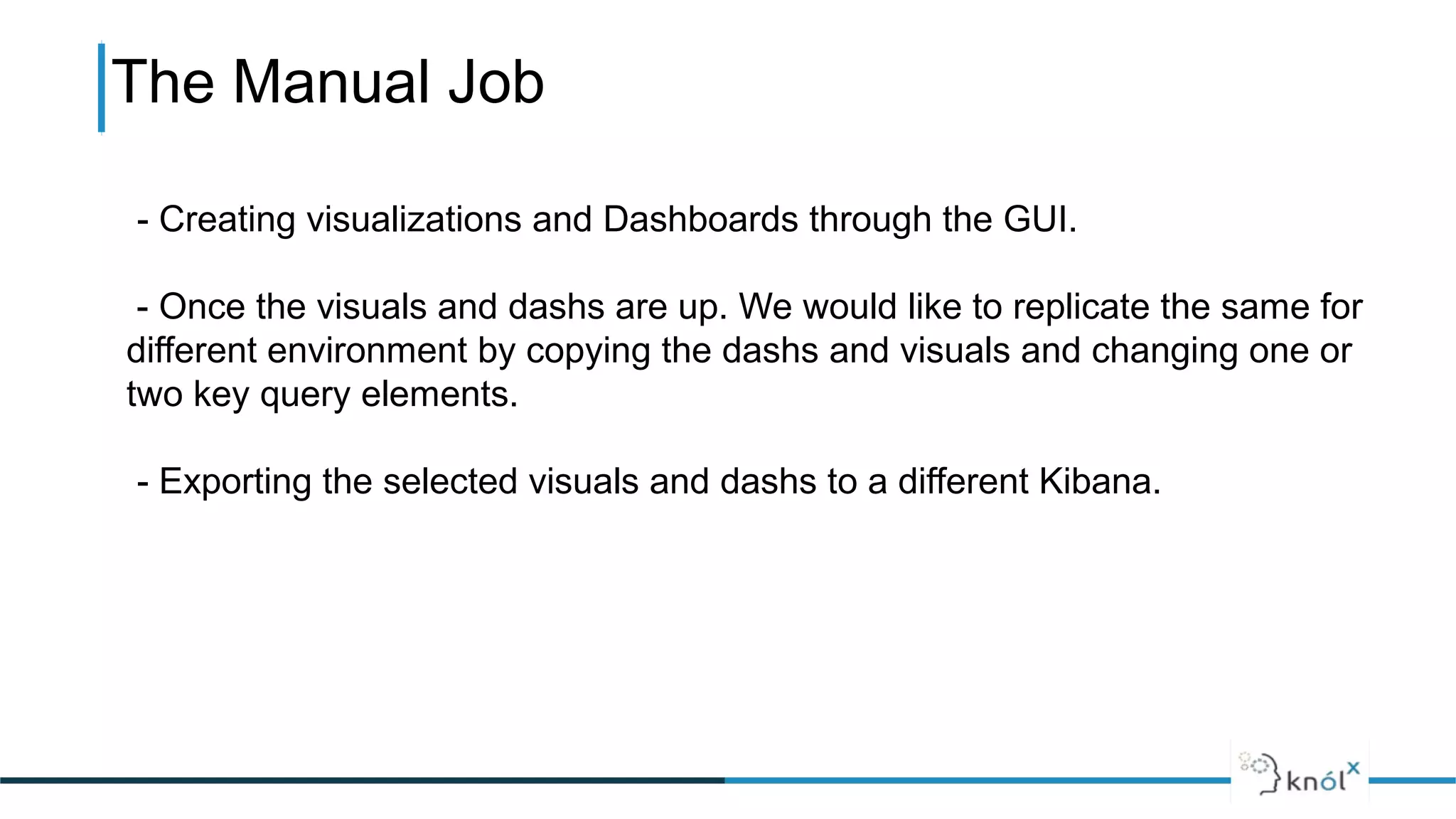 The Manual Job

- Creating visualizations and Dashboards through the GUI.

- Once the visuals and dashs are up. We would like to replicate the same for different environment by copying the dashs and visuals and changing one or two key query elements.

- Exporting the selected visuals and dashs to a different Kibana.

knólx